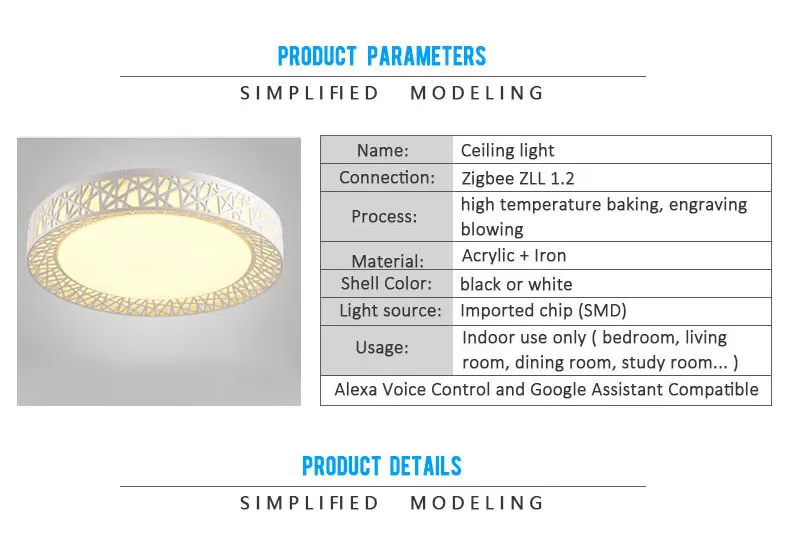 PRODUCT PARAMETERS

SIMPLIFIED MODELING

| Name: | Ceiling light |
|---|---|
| Connection: | Zigbee ZLL 1.2 |
| Process: | high temperature baking, engraving blowing |
| Material: | Acrylic + Iron |
| Shell Color: | black or white |
| Light source: | Imported chip (SMD) |
| Usage: | Indoor use only ( bedroom, living room, dining room, study room... ) |
| Alexa Voice Control and Google Assistant Compatible | |

PRODUCT DETAILS

SIMPLIFIED MODELING